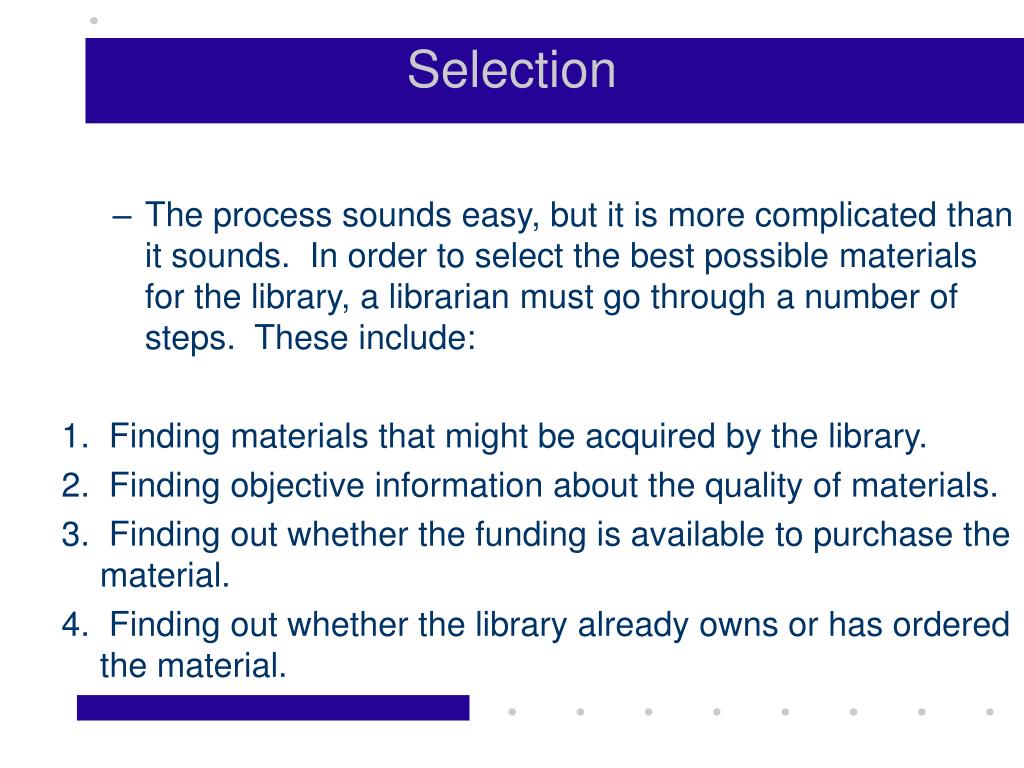 Selection

– The process sounds easy, but it is more complicated than it sounds. In order to select the best possible materials for the library, a librarian must go through a number of steps. These include:

1. Finding materials that might be acquired by the library.
2. Finding objective information about the quality of materials.
3. Finding out whether the funding is available to purchase the material.
4. Finding out whether the library already owns or has ordered the material.